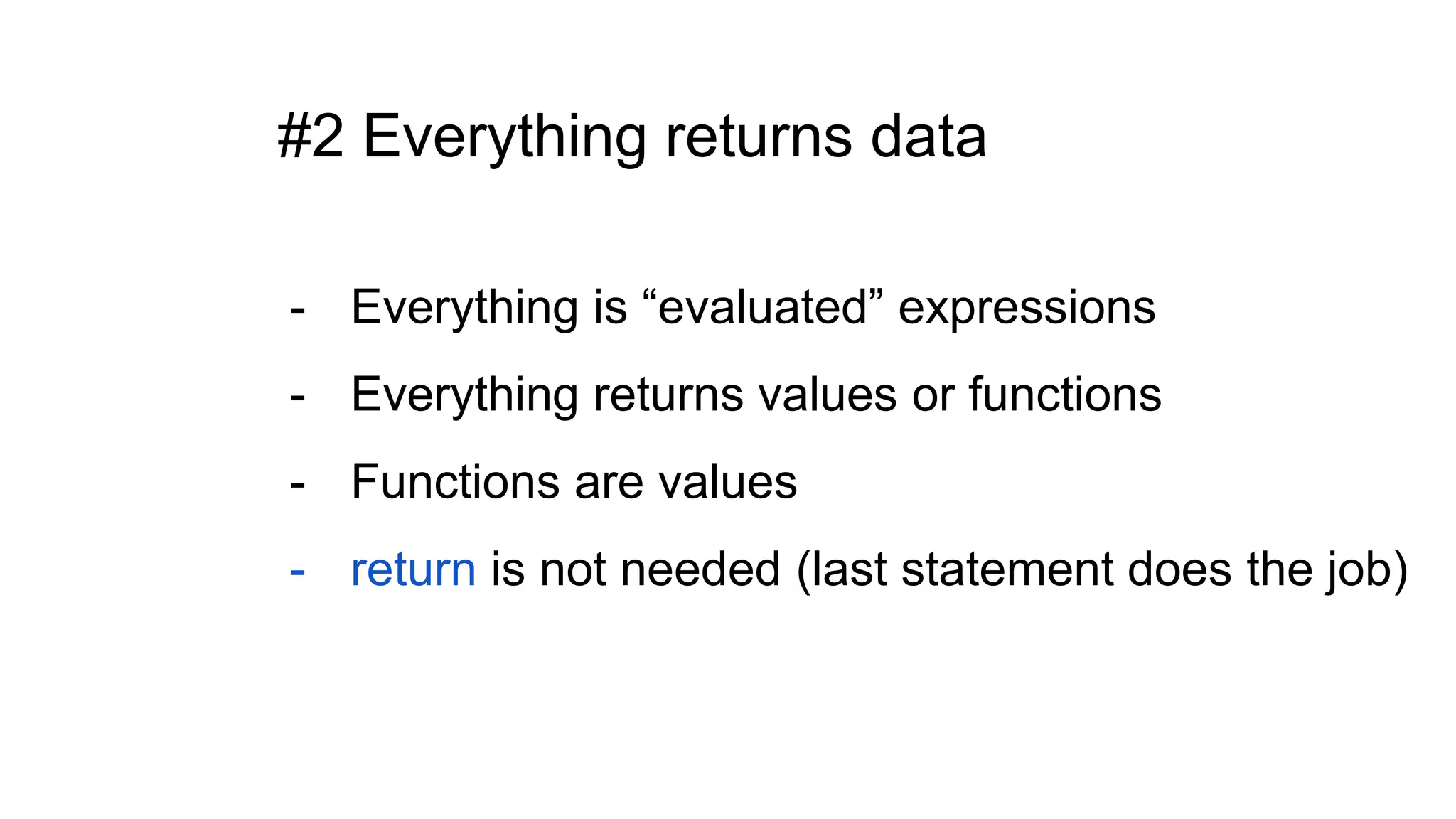 #2 Everything returns data

- Everything is “evaluated” expressions
- Everything returns values or functions
- Functions are values
- return is not needed (last statement does the job)